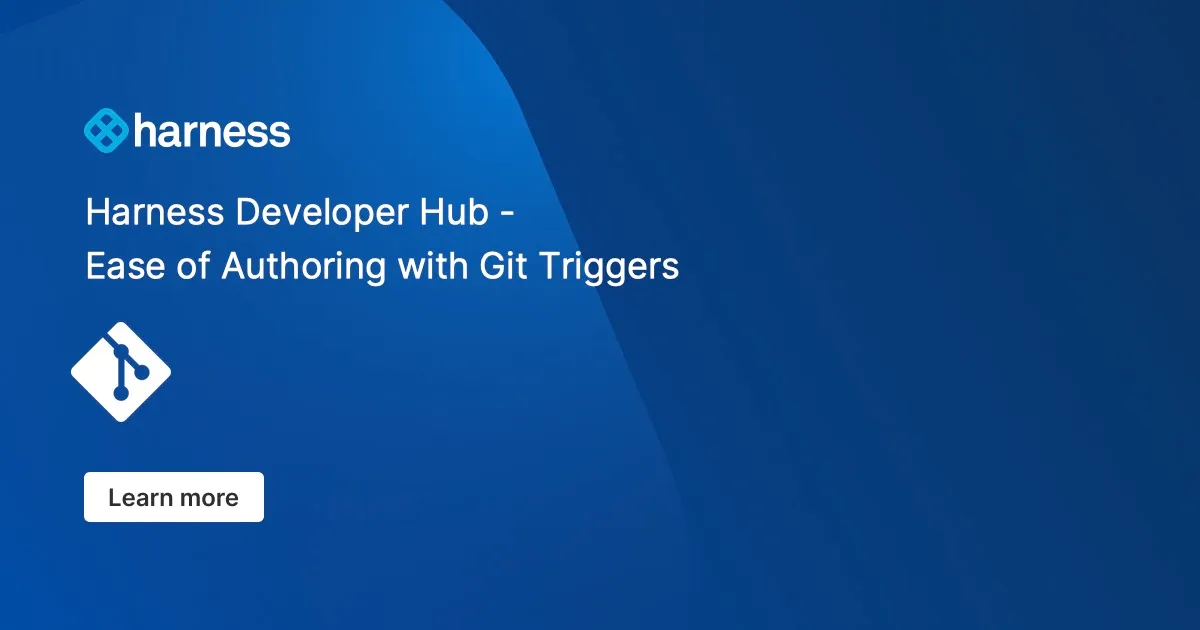 harness

Harness Developer Hub - Ease of Authoring with Git Triggers

Learn more